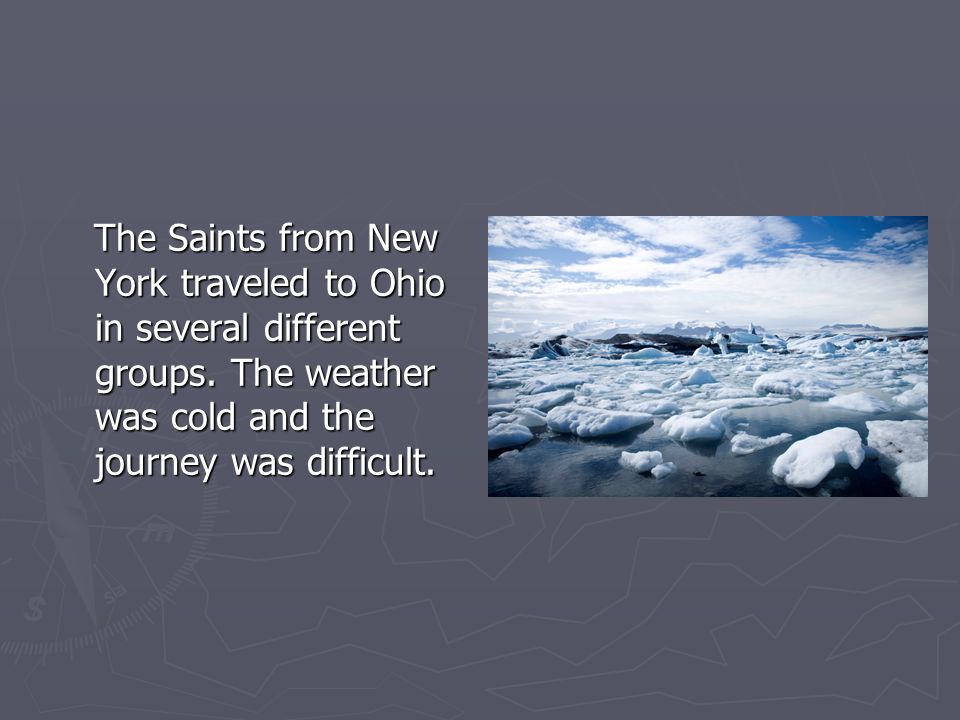 The Saints from New York traveled to Ohio in several different groups. The weather was cold and the journey was difficult.